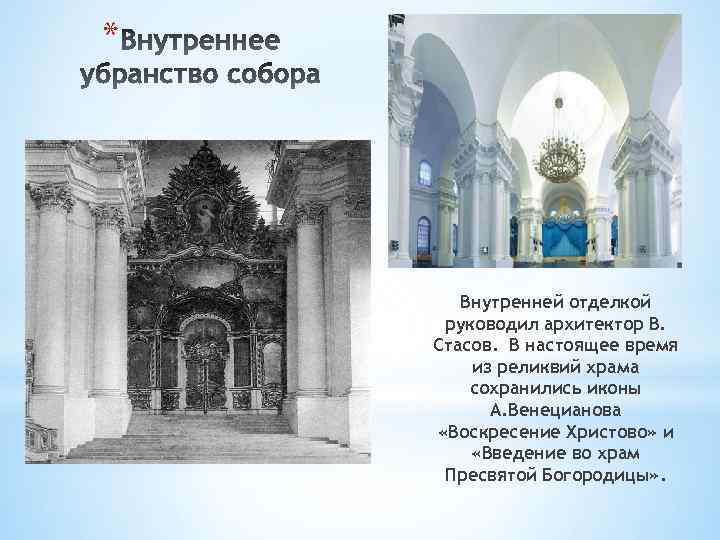 *Внутреннее убранство собора

Внутренней отделкой руководил архитектор В. Стасов. В настоящее время из реликвий храма сохранились иконы А.Венецианова «Воскресение Христово» и «Введение во храм Пресвятой Богородицы».